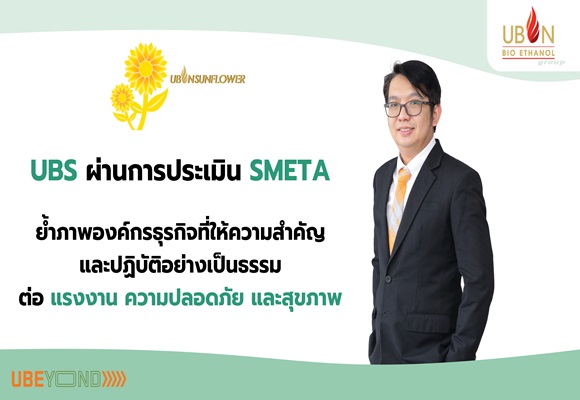 UBON
BIO ETHANOL
group

UBONSUNFLOWER

UBS ผ่านการประเมิน SMETA

ย้ำภาพองค์กรธุรกิจที่ให้ความสำคัญ
และปฏิบัติอย่างเป็นธรรม
ต่อ แรงงาน ความปลอดภัย และสุขภาพ

UBEYOND